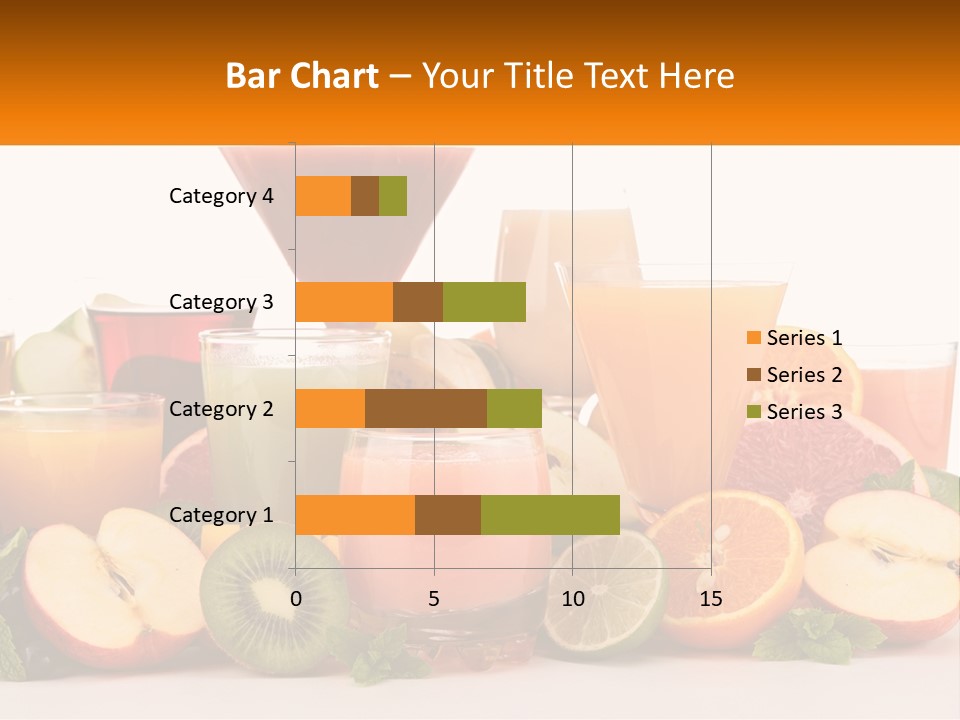 Bar Chart – Your Title Text Here

Category 4
Category 3
Category 2
Category 1

0
5
10
15

Series 1
Series 2
Series 3